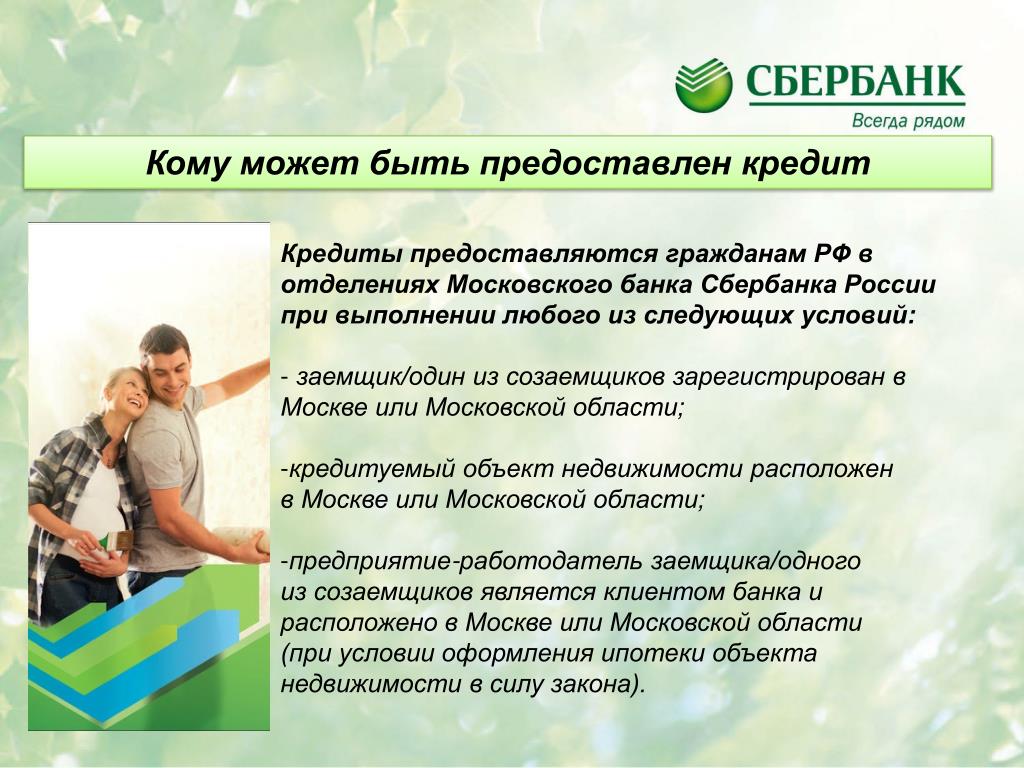 СБЕРБАНК
Всегда рядом

Кому может быть предоставлен кредит

Кредиты предоставляются гражданам РФ в отделениях Московского банка Сбербанка России при выполнении любого из следующих условий:

- заемщик/один из созаемщиков зарегистрирован в Москве или Московской области;

-кредитуемый объект недвижимости расположен в Москве или Московской области;

-предприятие-работодатель заемщика/одного из созаемщиков является клиентом банка и расположено в Москве или Московской области (при условии оформления ипотеки объекта недвижимости в силу закона).